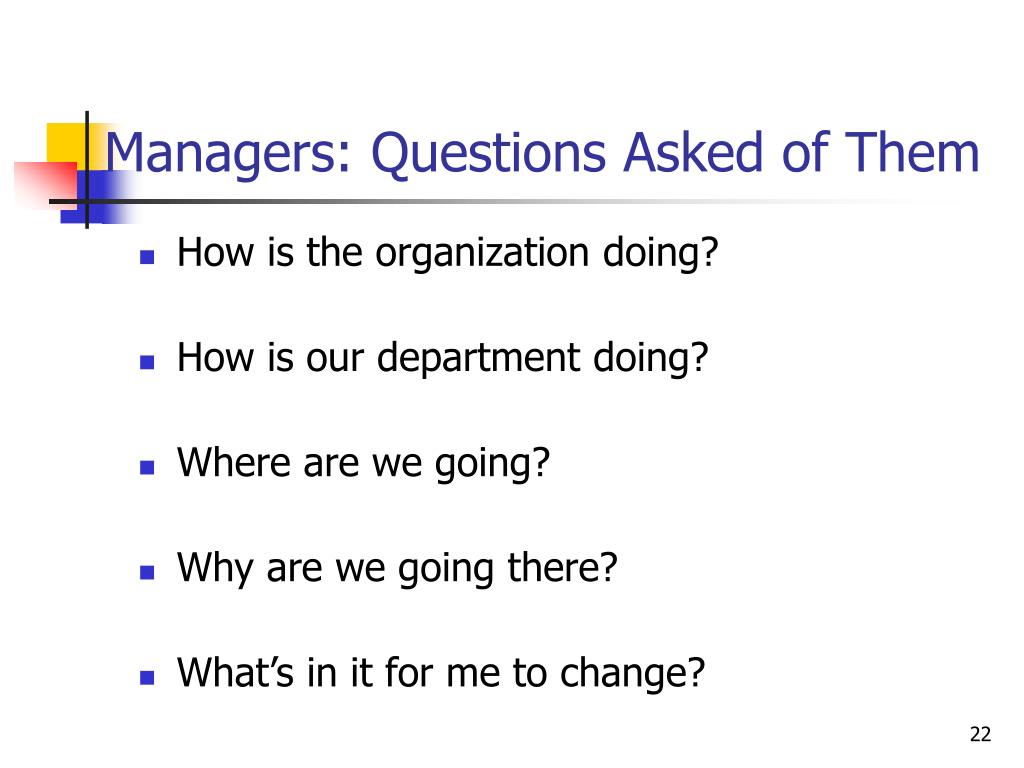 Managers: Questions Asked of Them

- How is the organization doing?
- How is our department doing?
- Where are we going?
- Why are we going there?
- What’s in it for me to change?

22